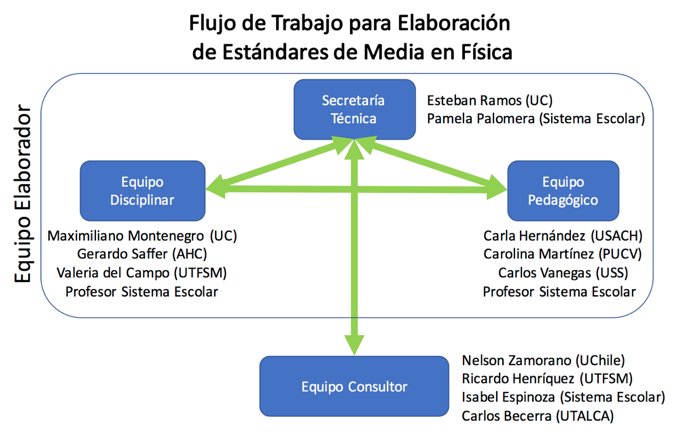 Flujo de Trabajo para Elaboración de Estándares de Media en Física

Equipo Elaborador

Secretaría Técnica

Esteban Ramos (UC)
Pamela Palomera (Sistema Escolar)

Equipo Disciplinar

Maximiliano Montenegro (UC)
Gerardo Saffer (AHC)
Valeria del Campo (UTFSM)
Profesor Sistema Escolar

Equipo Pedagógico

Carla Hernández (USACH)
Carolina Martínez (PUCV)
Carlos Vanegas (USS)
Profesor Sistema Escolar

Equipo Consultor

Nelson Zamorano (UChile)
Ricardo Henríquez (UTFSM)
Isabel Espinoza (Sistema Escolar)
Carlos Becerra (UTALCA)